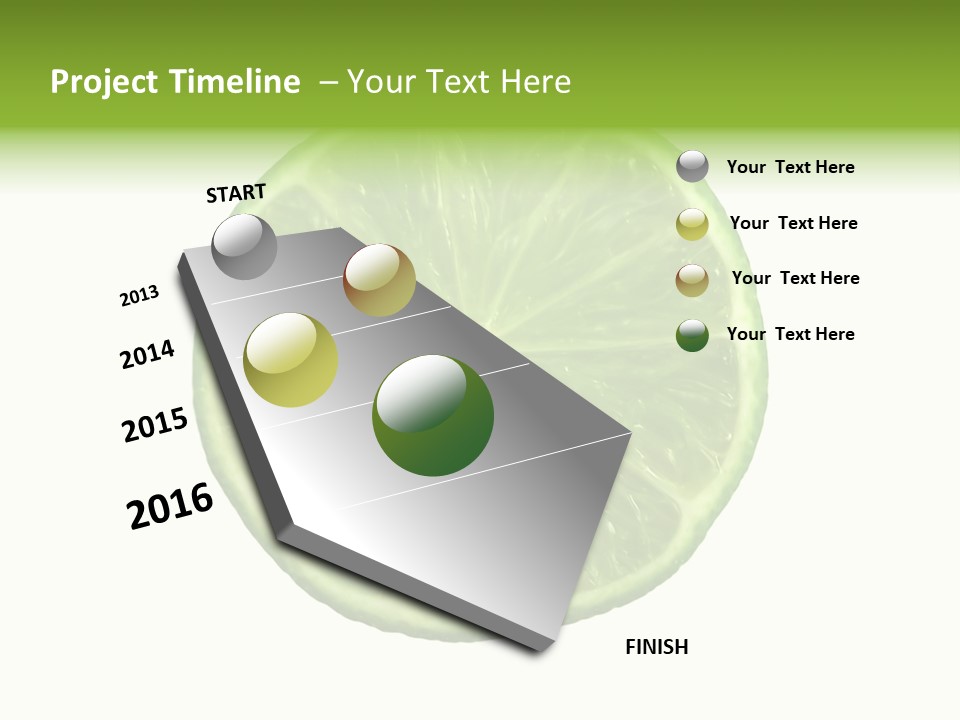 Project Timeline – Your Text Here

START

2013

2014

2015

2016

FINISH

Your Text Here

Your Text Here

Your Text Here

Your Text Here